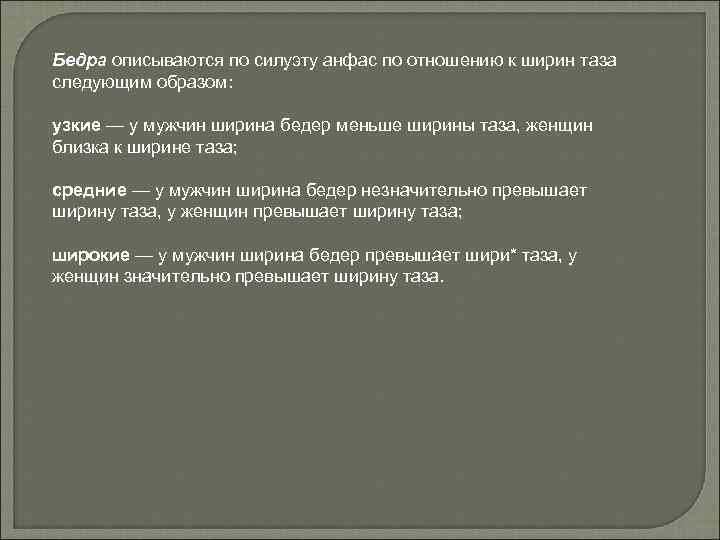 Бедра описываются по силуэту анфас по отношению к ширин таза следующим образом:

узкие — у мужчин ширина бедер меньше ширины таза, женщин близка к ширине таза;

средние — у мужчин ширина бедер незначительно превышает ширину таза, у женщин превышает ширину таза;

широкие — у мужчин ширина бедер превышает шири* таза, у женщин значительно превышает ширину таза.